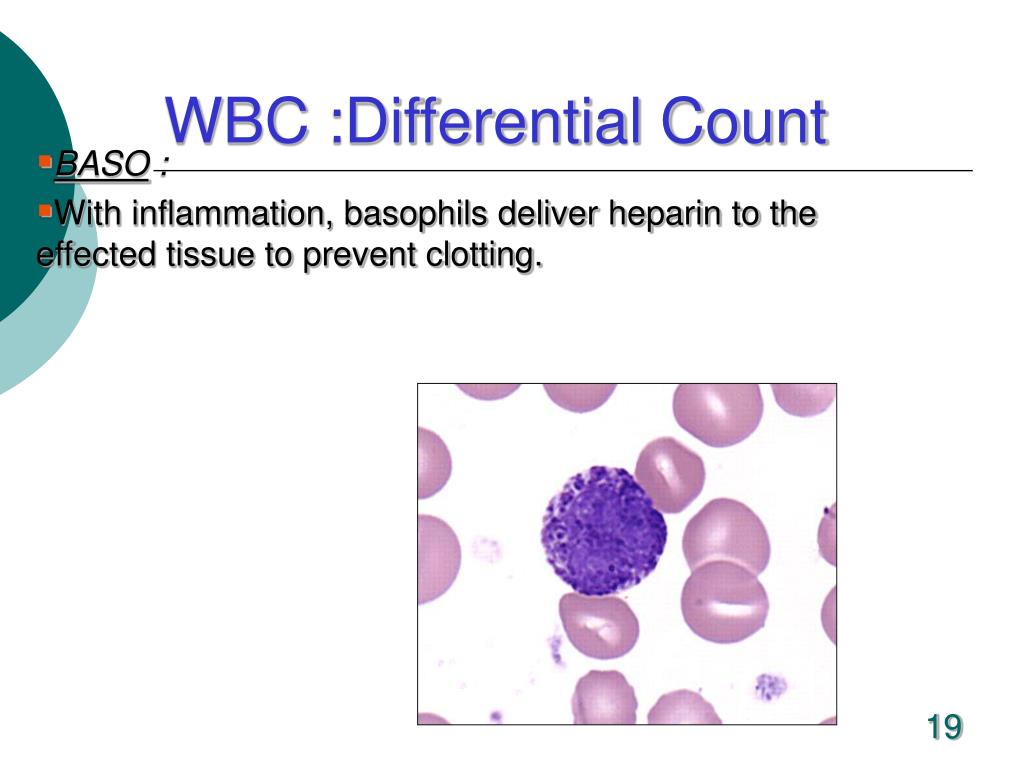 WBC :Differential Count

BASO :

With inflammation, basophils deliver heparin to the effected tissue to prevent clotting.

19